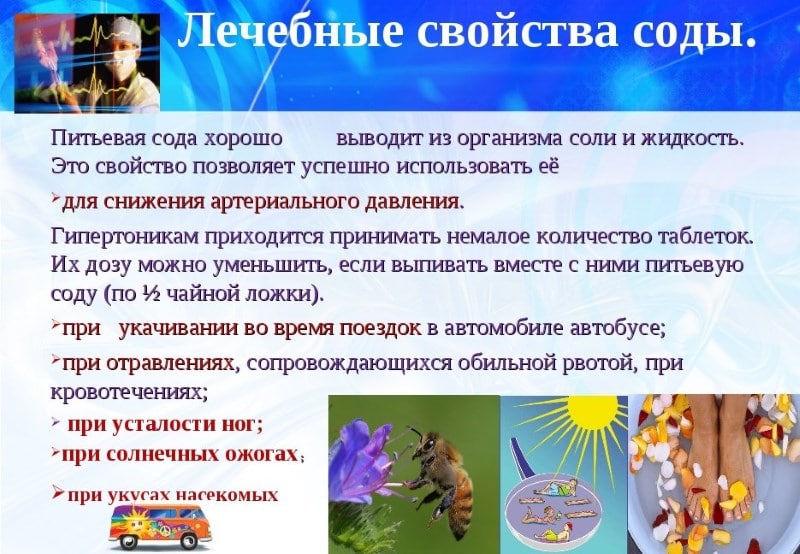 Лечебные свойства соды.

Питьевая сода хорошо выводит из организма соли и жидкость. Это свойство позволяет успешно использовать её

➢для снижения артериального давления.

Гипертоникам приходится принимать немалое количество таблеток. Их дозу можно уменьшить, если выпивать вместе с ними питьевую соду (по ½ чайной ложки).

➢при укачивании во время поездок в автомобиле автобусе;

➢при отравлениях, сопровождающихся обильной рвотой, при кровотечениях;

➢ при усталости ног;

➢при солнечных ожогах;

➢при укусах насекомых